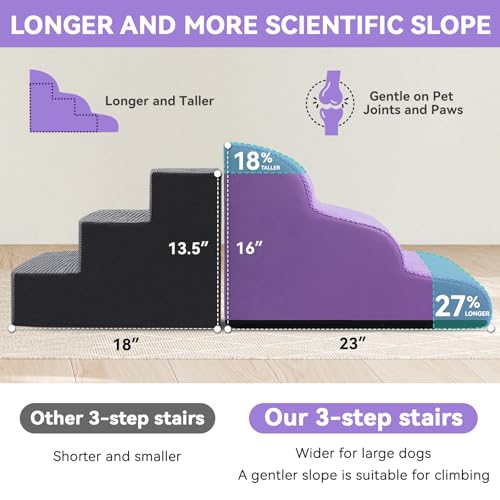 LONGER AND MORE SCIENTIFIC SLOPE

Longer and Taller

Gentle on Pet Joints and Paws

18% TALLER

13.5"

16"

27% LONGER

18"

23"

Other 3-step stairs

Shorter and smaller

Our 3-step stairs

Wider for large dogs
A gentler slope is suitable for climbing